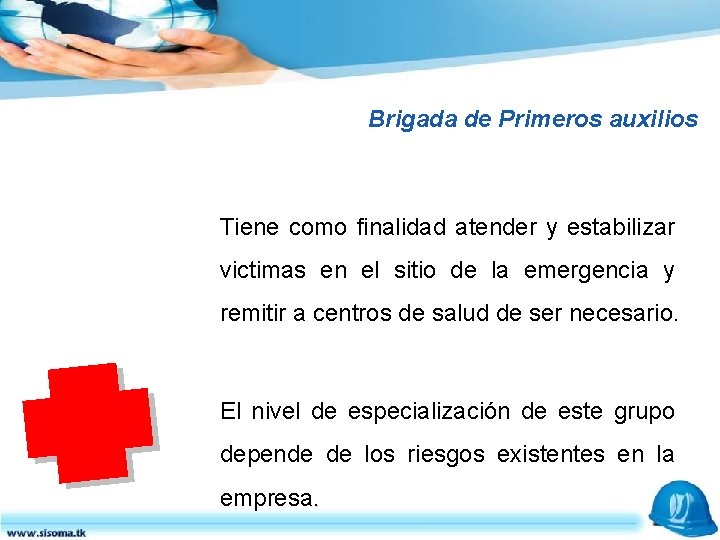 Brigada de Primeros auxilios

Tiene como finalidad atender y estabilizar victimas en el sitio de la emergencia y remitir a centros de salud de ser necesario.

El nivel de especialización de este grupo depende de los riesgos existentes en la empresa.

www.sisoma.tk